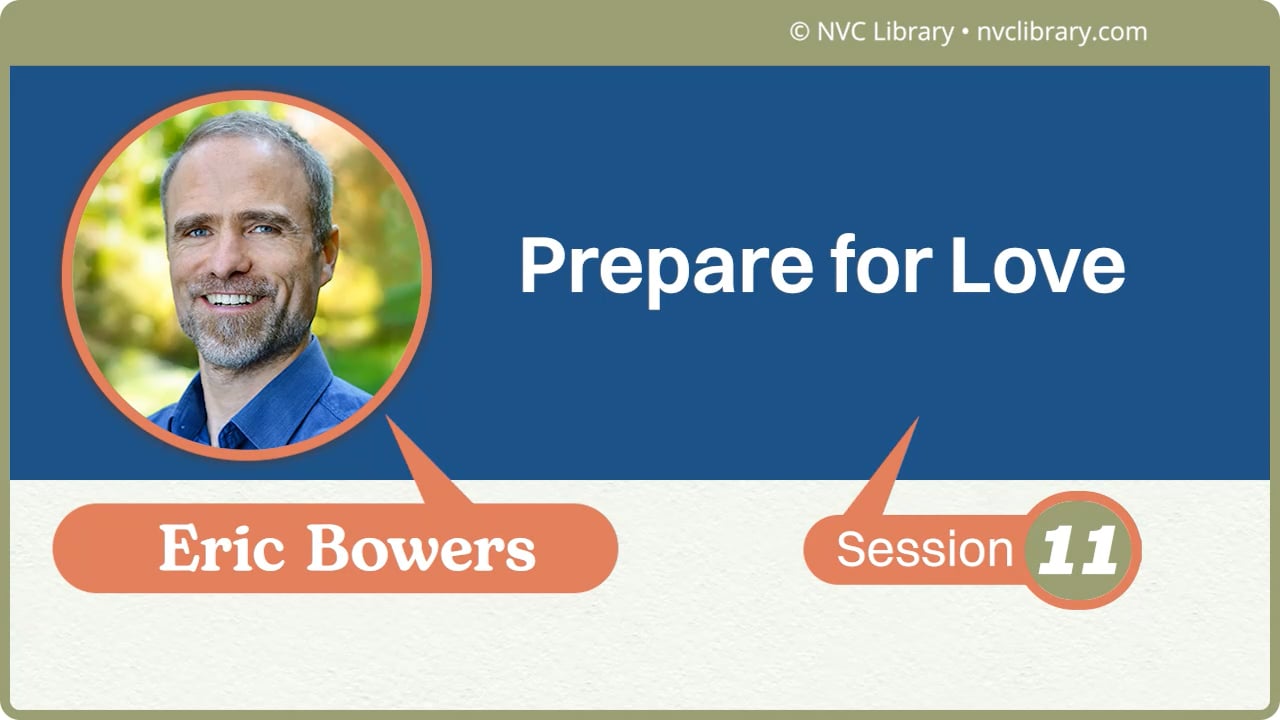 © NVC Library • nvclibrary.com

Prepare for Love

Eric Bowers

Session 11